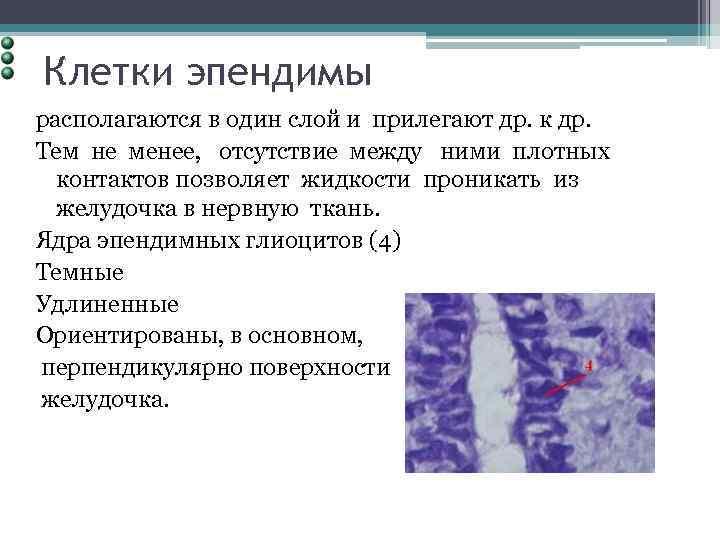 Клетки эпендимы

располагаются в один слой и прилегают др. к др.

Тем не менее, отсутствие между ними плотных контактов позволяет жидкости проникать из желудочка в нервную ткань.

Ядра эпендимных глиоцитов (4)

Темные

Удлиненные

Ориентированы, в основном, перпендикулярно поверхности желудочка.

4